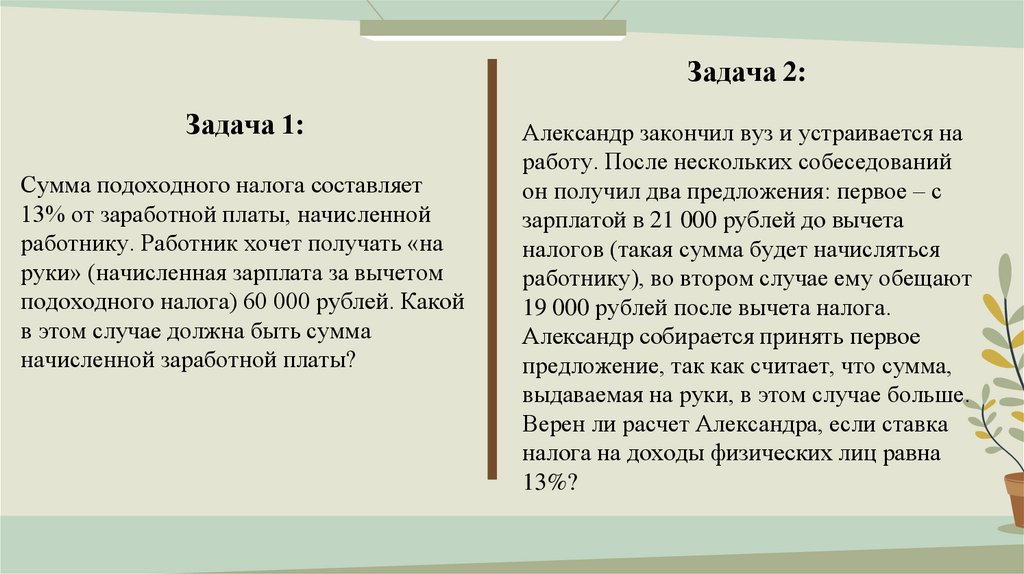 Задача 1:

Сумма подоходного налога составляет 13% от заработной платы, начисленной работнику. Работник хочет получать «на руки» (начисленная зарплата за вычетом подоходного налога) 60 000 рублей. Какой в этом случае должна быть сумма начисленной заработной платы?

Задача 2:

Александр закончил вуз и устраивается на работу. После нескольких собеседований он получил два предложения: первое – с зарплатой в 21 000 рублей до вычета налогов (такая сумма будет начисляться работнику), во втором случае ему обещают 19 000 рублей после вычета налога. Александр собирается принять первое предложение, так как считает, что сумма, выдаваемая на руки, в этом случае больше. Верен ли расчет Александра, если ставка налога на доходы физических лиц равна 13%?